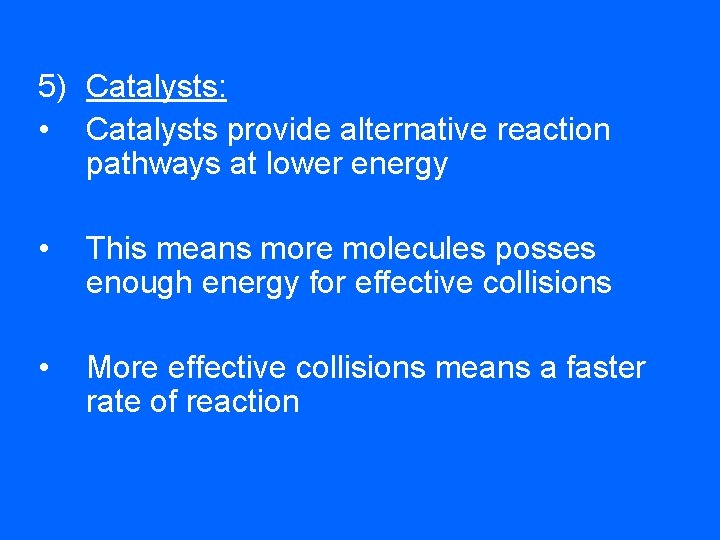 5) Catalysts:

• Catalysts provide alternative reaction pathways at lower energy

• This means more molecules posses enough energy for effective collisions

• More effective collisions means a faster rate of reaction